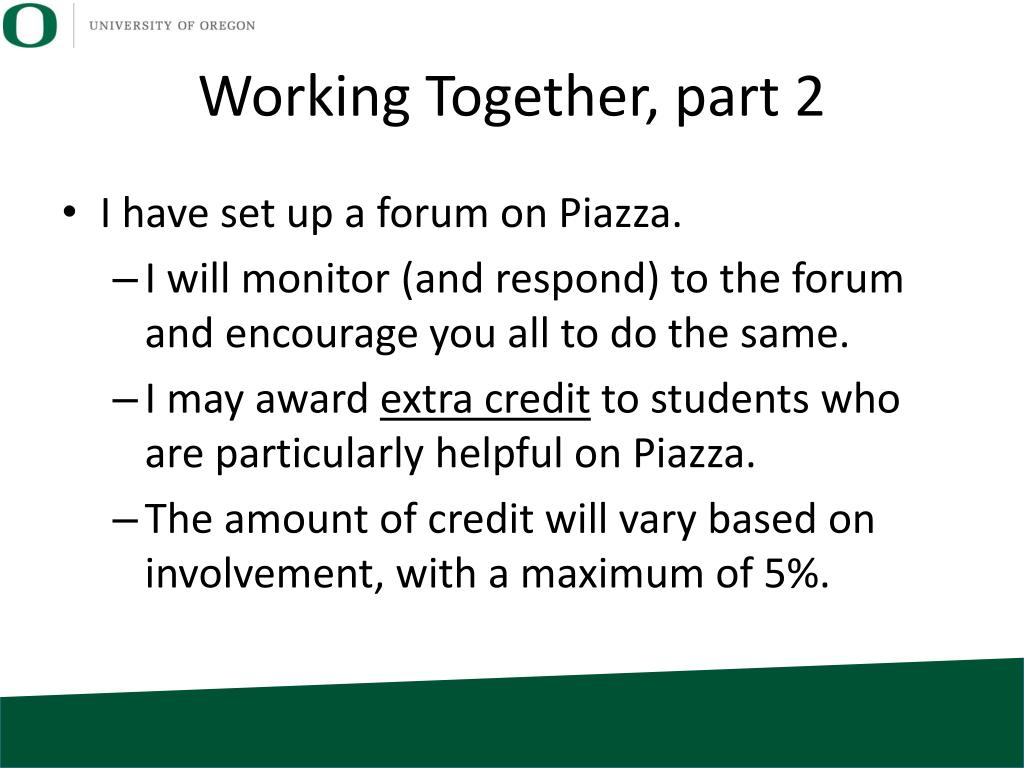 O UNIVERSITY OF OREGON

Working Together, part 2

• I have set up a forum on Piazza.
– I will monitor (and respond) to the forum and encourage you all to do the same.
– I may award extra credit to students who are particularly helpful on Piazza.
– The amount of credit will vary based on involvement, with a maximum of 5%.